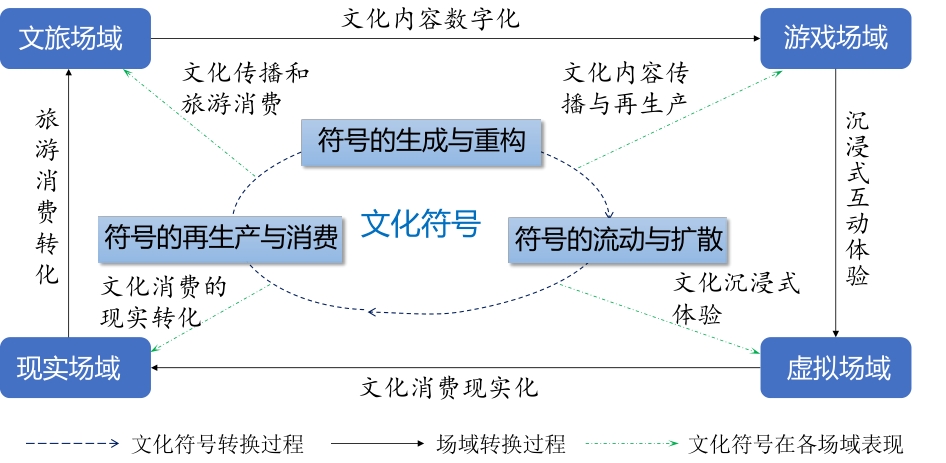 文旅场域

文化内容数字化

游戏场域

文化传播和旅游消费

文化内容传播与再生产

旅游消费转化

符号的生成与重构

沉浸式互动体验

符号的再生产与消费

文化符号

符号的流动与扩散

文化消费的现实转化

文化沉浸式体验

现实场域

文化消费现实化

虚拟场域

文化符号转换过程　场域转换过程　文化符号在各场域表现